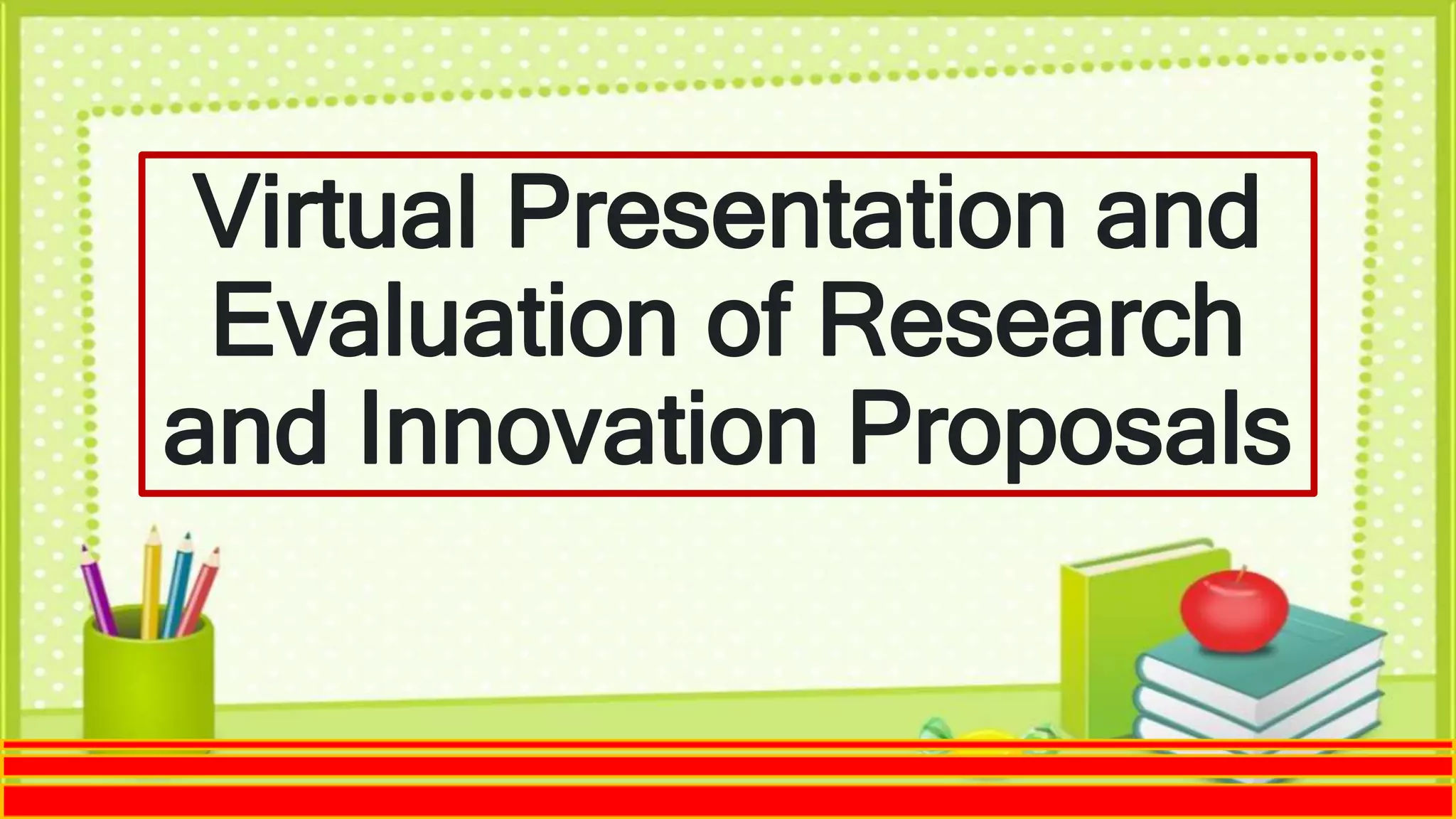 Virtual Presentation and Evaluation of Research and Innovation Proposals